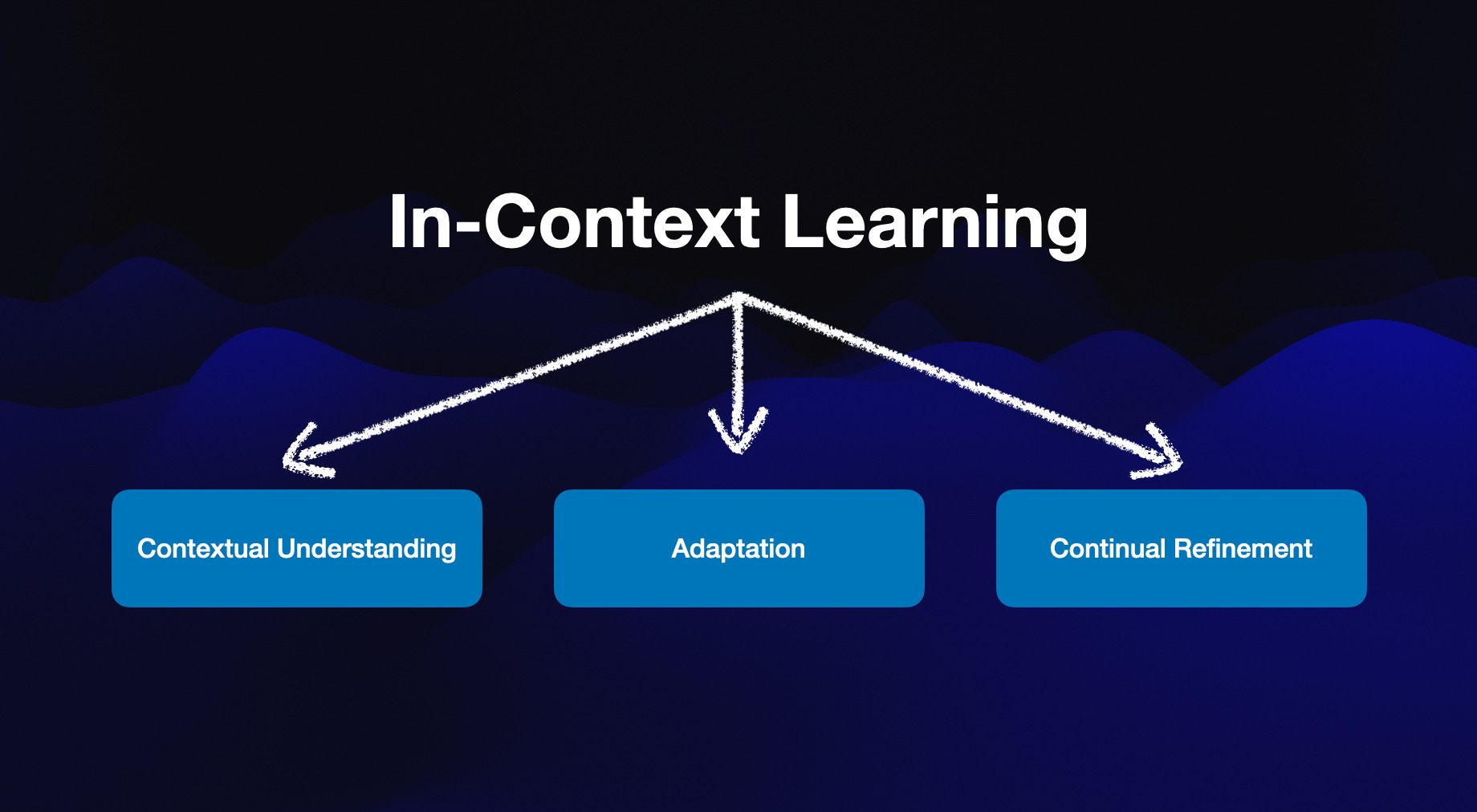 In-Context Learning

Contextual Understanding

Adaptation

Continual Refinement